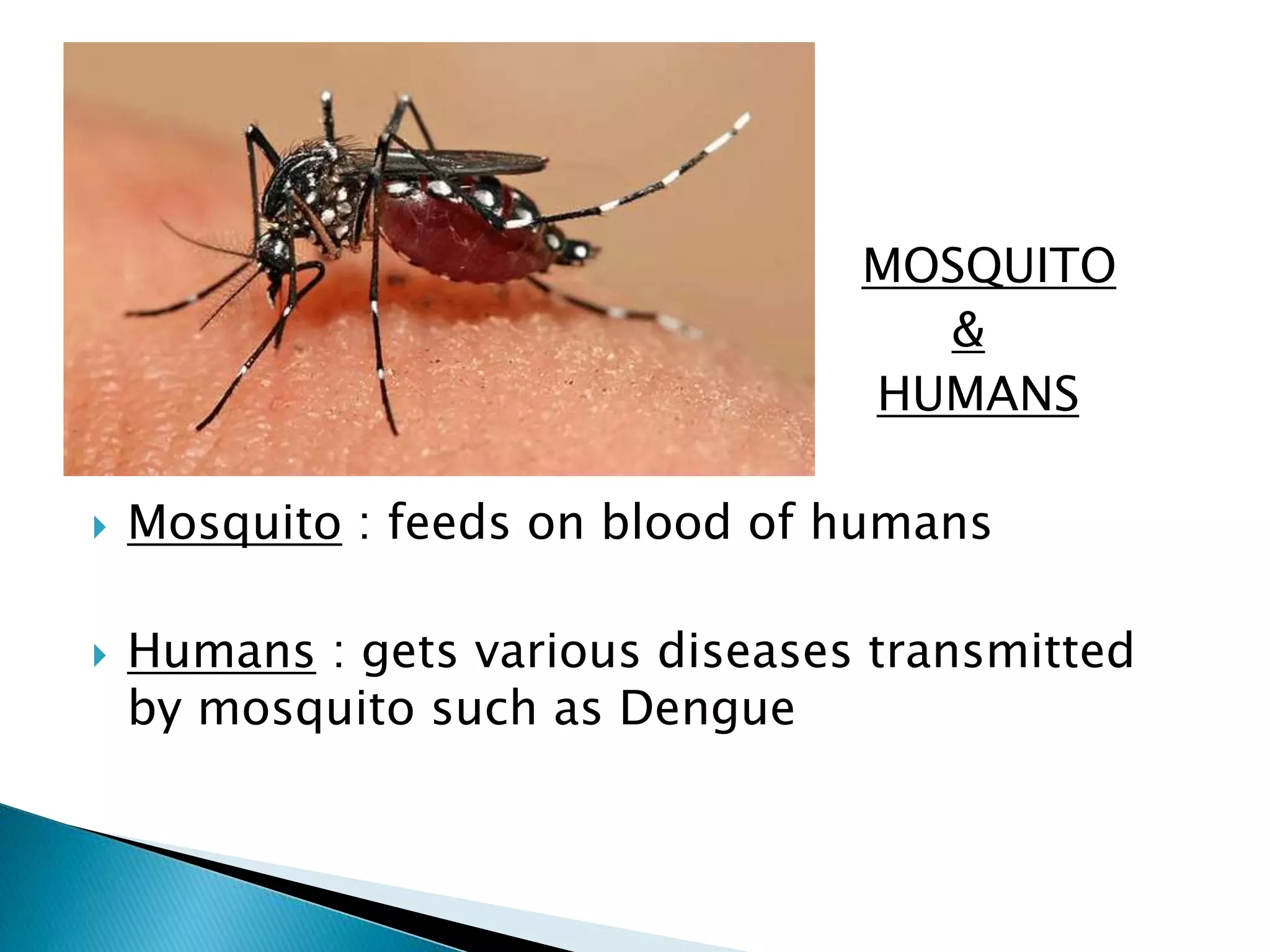 MOSQUITO
&
HUMANS

Mosquito : feeds on blood of humans

Humans : gets various diseases transmitted by mosquito such as Dengue